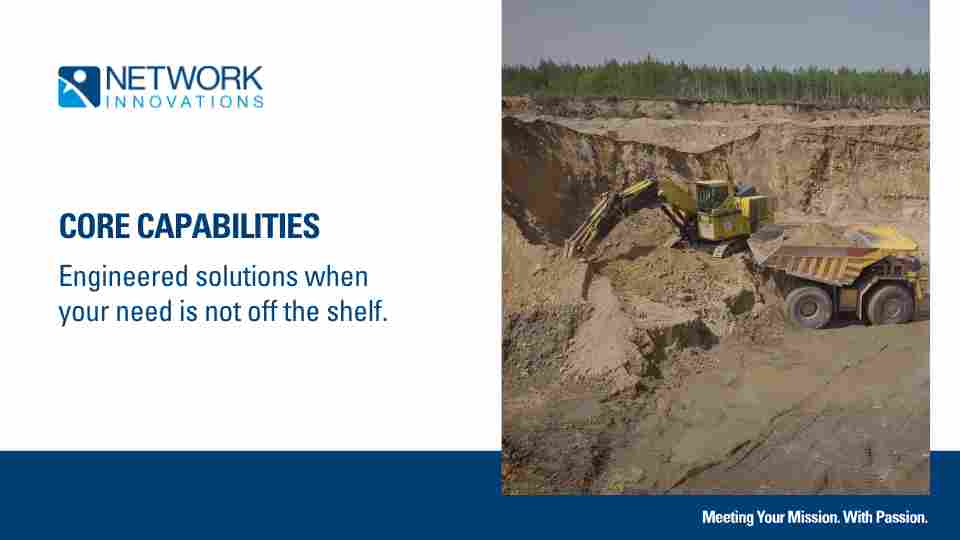 NETWORK
INNOVATIONS

CORE CAPABILITIES

Engineered solutions when your need is not off the shelf.

Meeting Your Mission. With Passion.